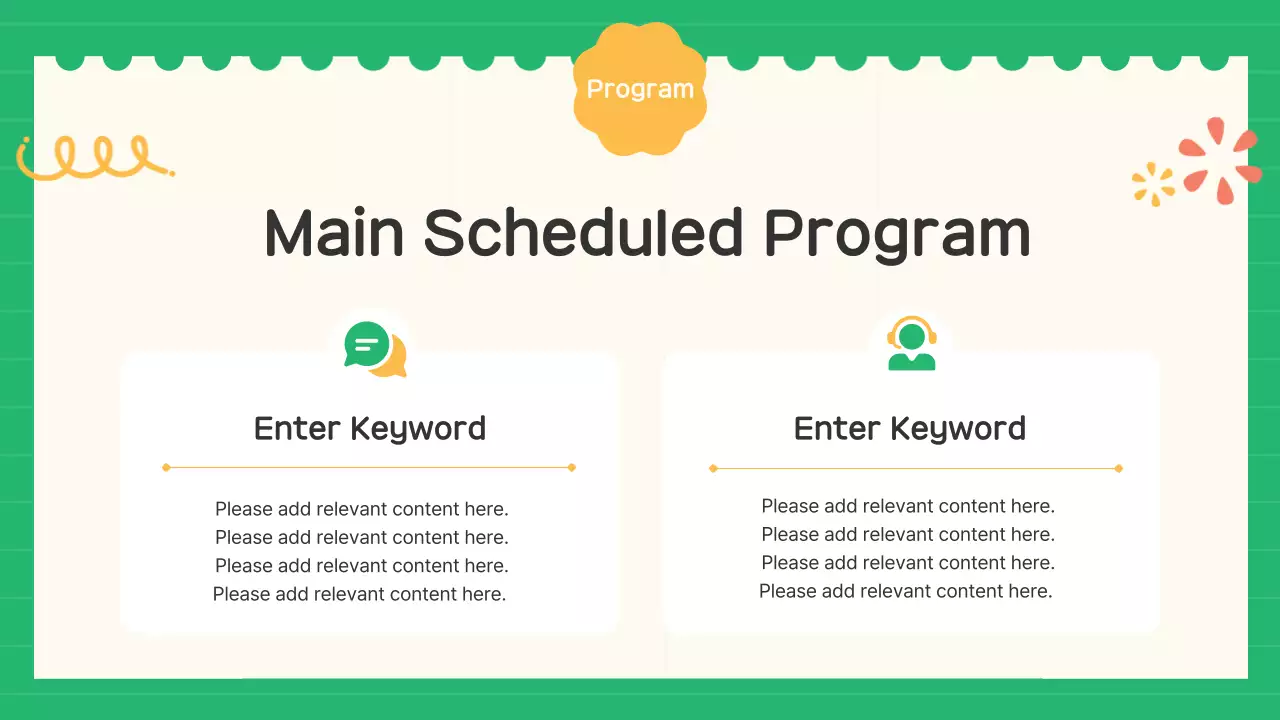 Program

Main Scheduled Program

Enter Keyword

Please add relevant content here.
Please add relevant content here.
Please add relevant content here.
Please add relevant content here.

Enter Keyword

Please add relevant content here.
Please add relevant content here.
Please add relevant content here.
Please add relevant content here.